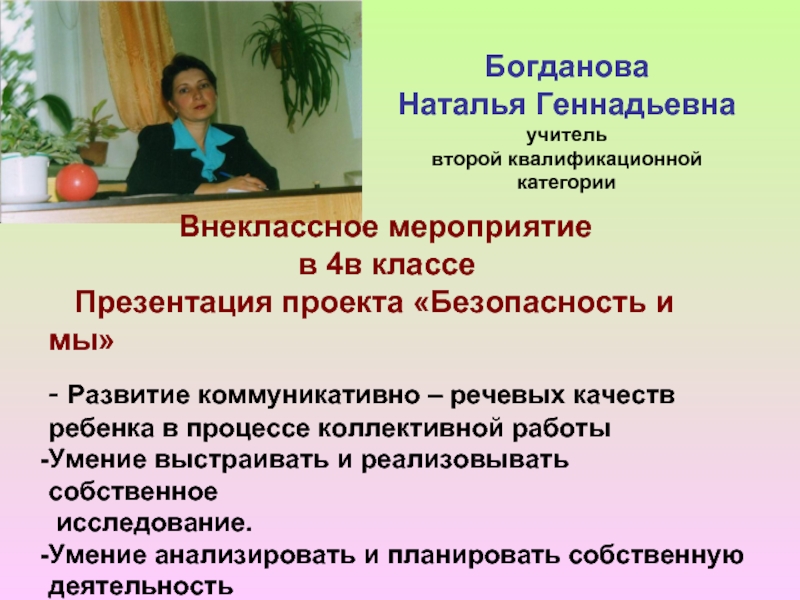 Богданова
Наталья Геннадьевна
учитель
второй квалификационной
категории

Внеклассное мероприятие
в 4в классе
Презентация проекта «Безопасность и мы»

- Развитие коммуникативно – речевых качеств ребенка в процессе коллективной работы
-Умение выстраивать и реализовывать собственное
исследование.
-Умение анализировать и планировать собственную деятельность